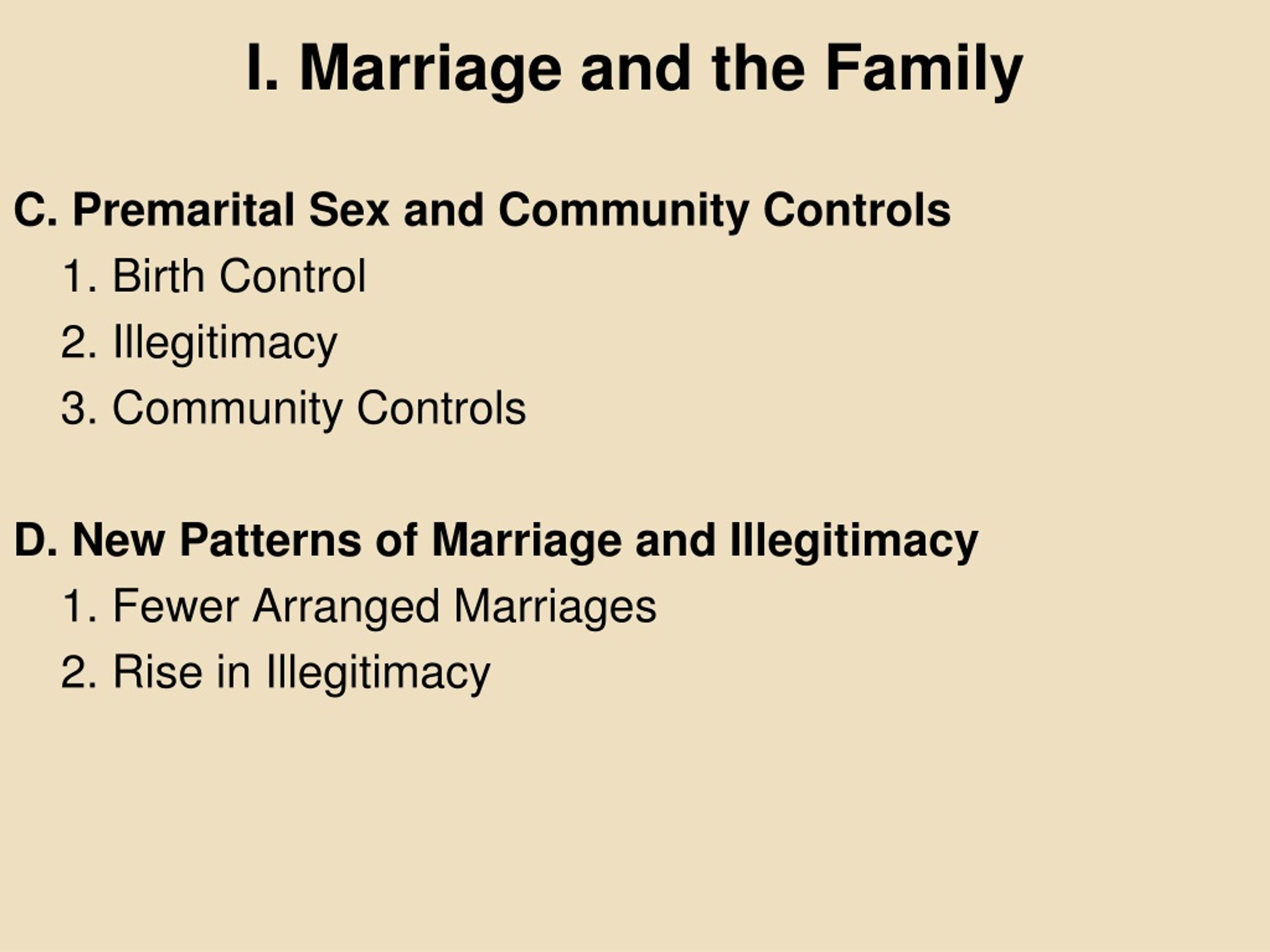 I. Marriage and the Family

C. Premarital Sex and Community Controls

1. Birth Control

2. Illegitimacy

3. Community Controls

D. New Patterns of Marriage and Illegitimacy

1. Fewer Arranged Marriages

2. Rise in Illegitimacy